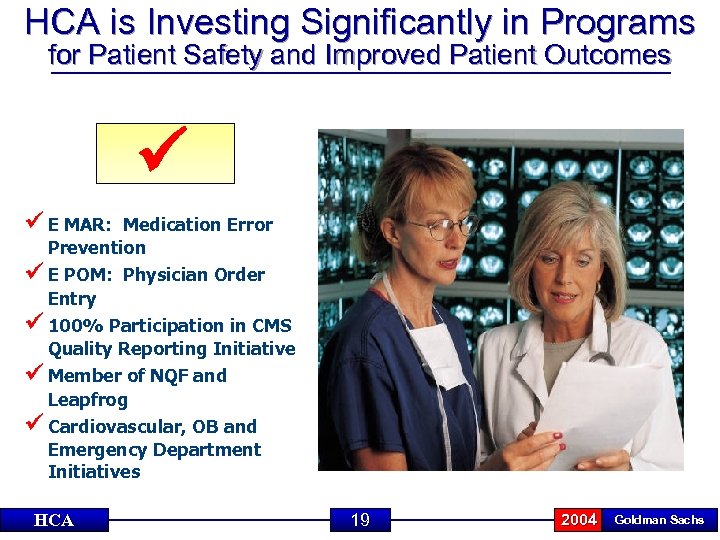 HCA is Investing Significantly in Programs
for Patient Safety and Improved Patient Outcomes

✓

✓ E MAR: Medication Error Prevention
✓ E POM: Physician Order Entry
✓ 100% Participation in CMS Quality Reporting Initiative
✓ Member of NQF and Leapfrog
✓ Cardiovascular, OB and Emergency Department Initiatives

HCA 19 2004 Goldman Sachs